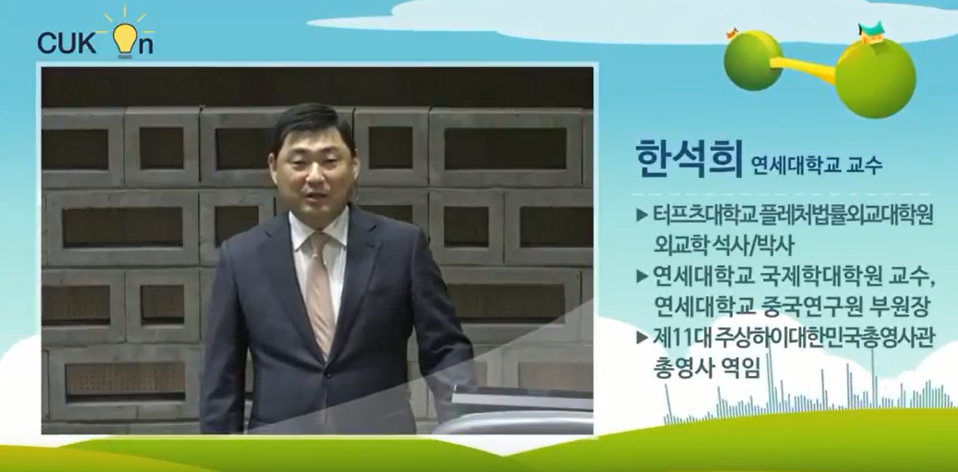 CUK On

한석희 연세대학교 교수

▶ 터프츠대학교 플레처법률외교대학원 외교학 석사/박사

▶ 연세대학교 국제학대학원 교수, 연세대학교 중국연구원 부원장

▶ 제11대 주상하이대한민국총영사관 총영사 역임